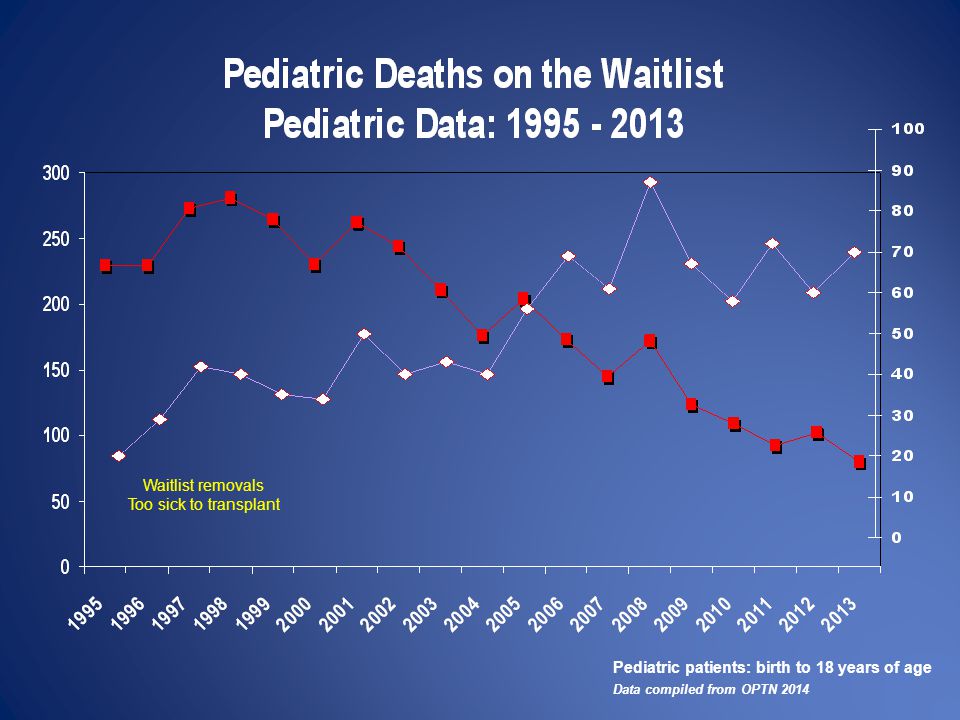 Pediatric Deaths on the Waitlist
Pediatric Data: 1995 - 2013

300
250
200
150
100
50
0

100
90
80
70
60
50
40
30
20
10
0

Waitlist removals
Too sick to transplant

1995 1996 1997 1998 1999 2000 2001 2002 2003 2004 2005 2006 2007 2008 2009 2010 2011 2012 2013

Pediatric patients: birth to 18 years of age
Data compiled from OPTN 2014